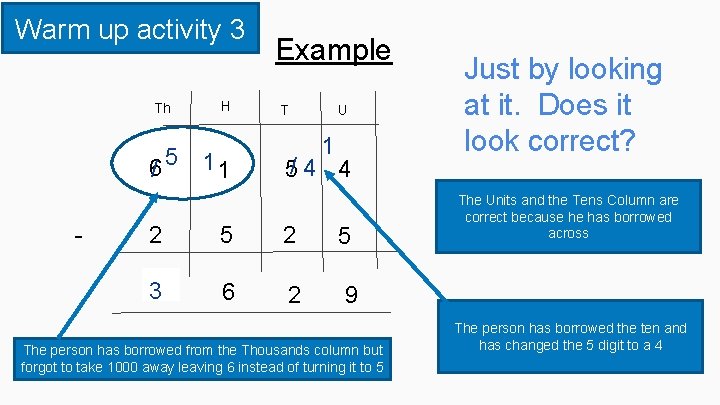 Warm up activity 3

Example

Just by looking at it. Does it look correct?

| Th | H | T | U |
|---|---|---|---|
| 6 5 | 1 1 | 5 4 | 1 4 |
| - 2 | 5 | 2 | 5 |
| 3 | 6 | 2 | 9 |

The Units and the Tens Column are correct because he has borrowed across

The person has borrowed the ten and has changed the 5 digit to a 4

The person has borrowed from the Thousands column but forgot to take 1000 away leaving 6 instead of turning it to 5